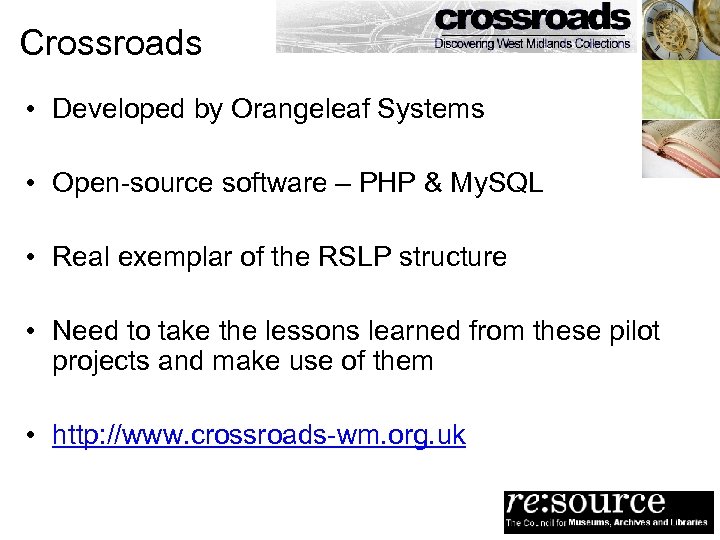 Crossroads

crossroads
Discovering West Midlands Collections

• Developed by Orangeleaf Systems

• Open-source software – PHP & MySQL

• Real exemplar of the RSLP structure

• Need to take the lessons learned from these pilot projects and make use of them

• http://www.crossroads-wm.org.uk

re:source
The Council for Museums, Archives and Libraries